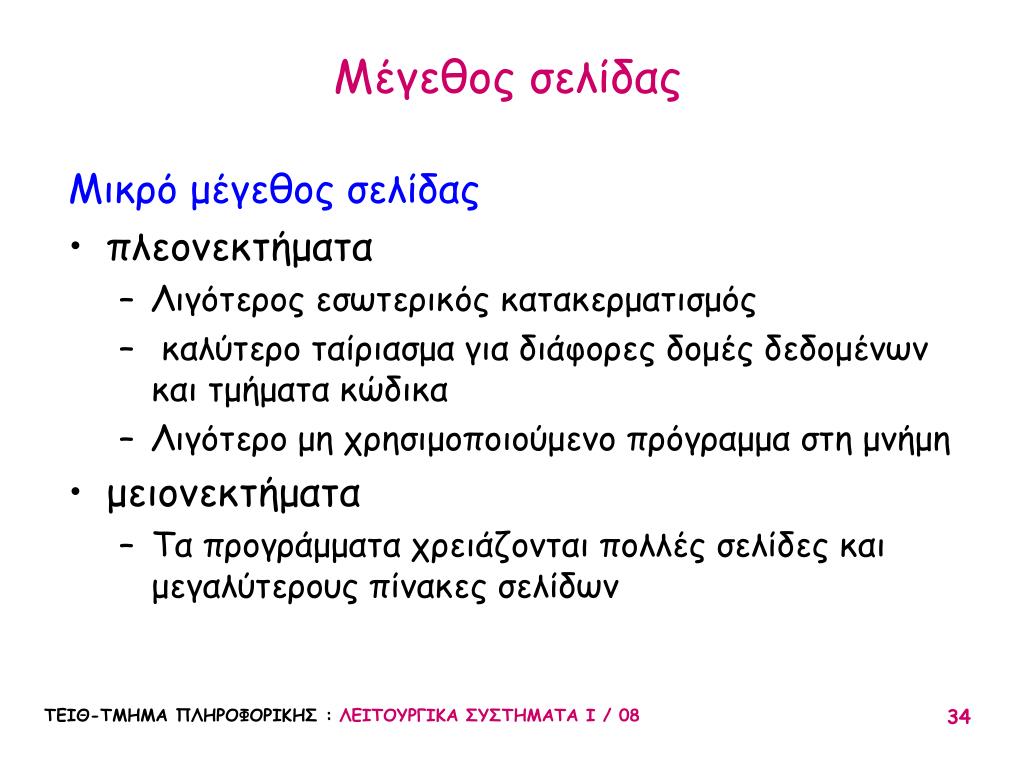 Μέγεθος σελίδας

Μικρό μέγεθος σελίδας

• πλεονεκτήματα

– Λιγότερος εσωτερικός κατακερματισμός

– καλύτερο ταίριασμα για διάφορες δομές δεδομένων και τμήματα κώδικα

– Λιγότερο μη χρησιμοποιούμενο πρόγραμμα στη μνήμη

• μειονεκτήματα

– Τα προγράμματα χρειάζονται πολλές σελίδες και μεγαλύτερους πίνακες σελίδων

ΤΕΙΘ-ΤΜΗΜΑ ΠΛΗΡΟΦΟΡΙΚΗΣ : ΛΕΙΤΟΥΡΓΙΚΑ ΣΥΣΤΗΜΑΤΑ Ι / 08

34